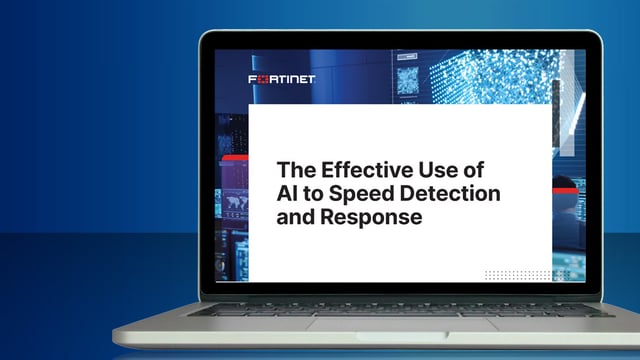 FORTINET

The Effective Use of AI to Speed Detection and Response